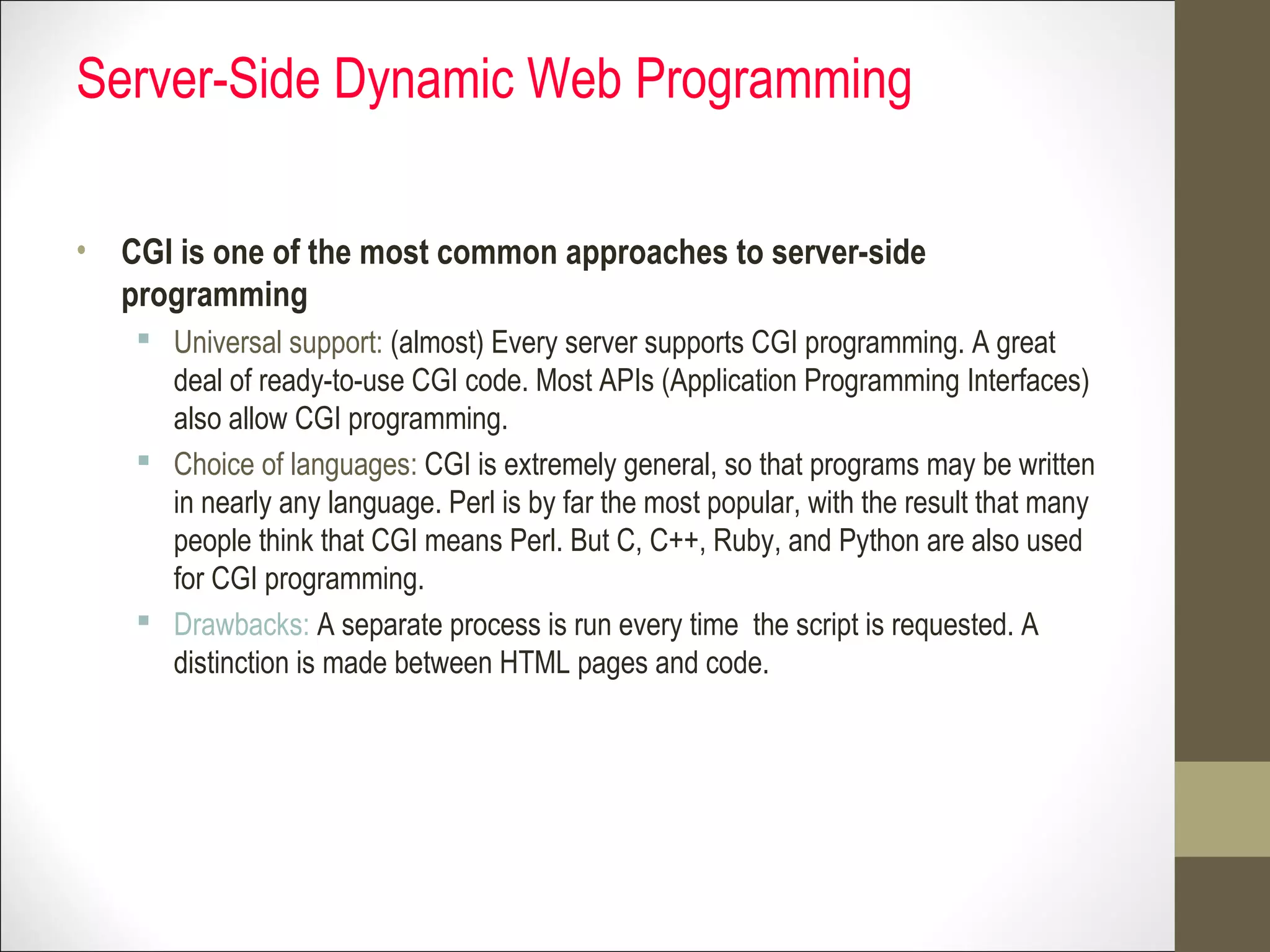 Server-Side Dynamic Web Programming

• CGI is one of the most common approaches to server-side programming

▪ Universal support: (almost) Every server supports CGI programming. A great deal of ready-to-use CGI code. Most APIs (Application Programming Interfaces) also allow CGI programming.

▪ Choice of languages: CGI is extremely general, so that programs may be written in nearly any language. Perl is by far the most popular, with the result that many people think that CGI means Perl. But C, C++, Ruby, and Python are also used for CGI programming.

▪ Drawbacks: A separate process is run every time the script is requested. A distinction is made between HTML pages and code.